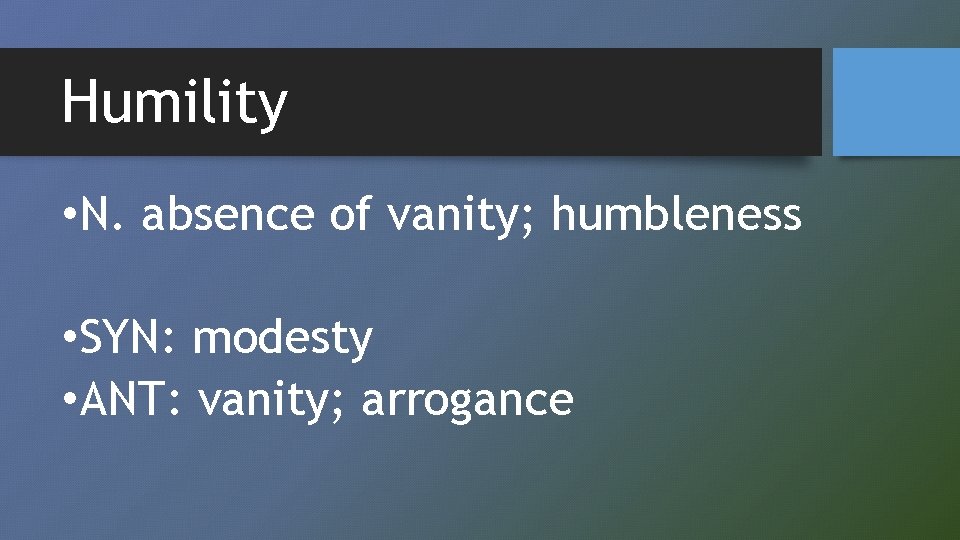 Humility

•N. absence of vanity; humbleness

•SYN: modesty
•ANT: vanity; arrogance